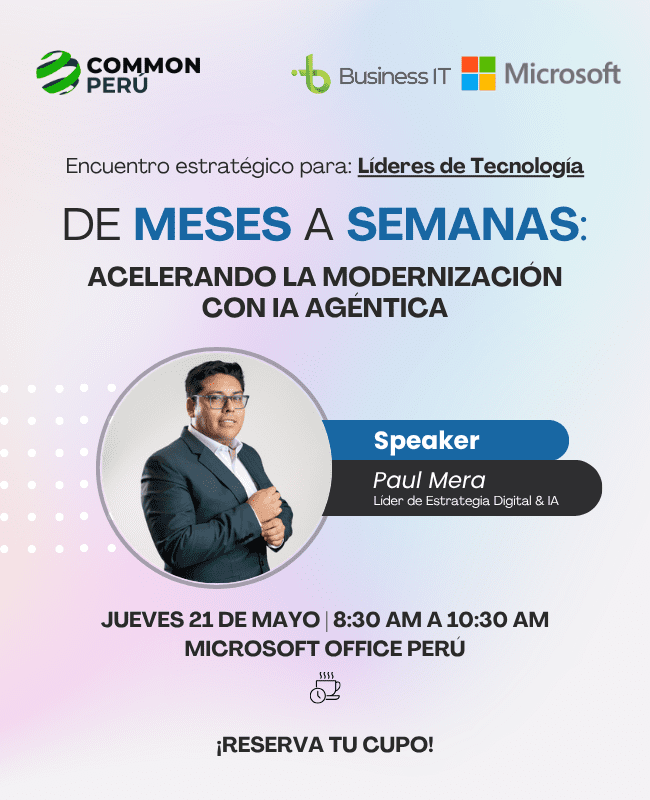 COMMON PERÚ

Business IT

Microsoft

Encuentro estratégico para: Líderes de Tecnología

DE MESES A SEMANAS:

ACELERANDO LA MODERNIZACIÓN CON IA AGÉNTICA

Speaker

Paul Mera

Líder de Estrategia Digital & IA

JUEVES 21 DE MAYO | 8:30 AM A 10:30 AM

MICROSOFT OFFICE PERÚ

¡RESERVA TU CUPO!